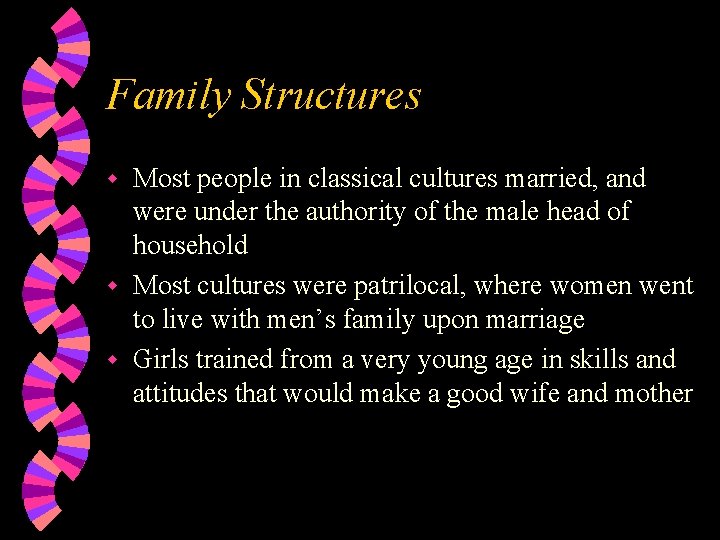 Family Structures

- Most people in classical cultures married, and were under the authority of the male head of household
- Most cultures were patrilocal, where women went to live with men’s family upon marriage
- Girls trained from a very young age in skills and attitudes that would make a good wife and mother